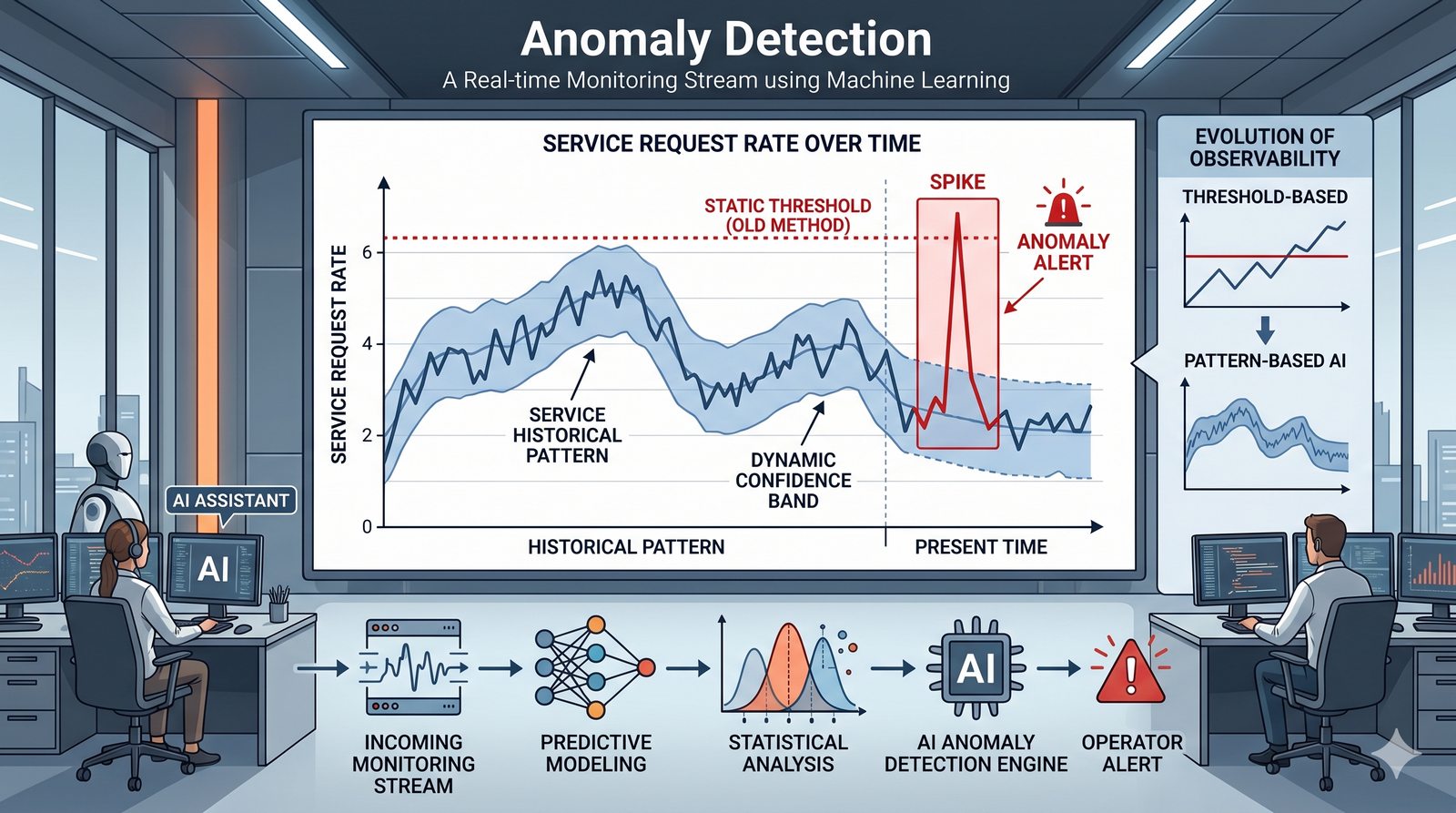 Anomaly Detection

A Real-time Monitoring Stream using Machine Learning

SERVICE REQUEST RATE OVER TIME

SERVICE REQUEST RATE

6
4
2
0

STATIC THRESHOLD (OLD METHOD)

SPIKE

ANOMALY ALERT

SERVICE HISTORICAL PATTERN

DYNAMIC CONFIDENCE BAND

HISTORICAL PATTERN

PRESENT TIME

EVOLUTION OF OBSERVABILITY

THRESHOLD-BASED

PATTERN-BASED AI

AI ASSISTANT

AI

INCOMING MONITORING STREAM

PREDICTIVE MODELING

STATISTICAL ANALYSIS

AI

AI ANOMALY DETECTION ENGINE

OPERATOR ALERT